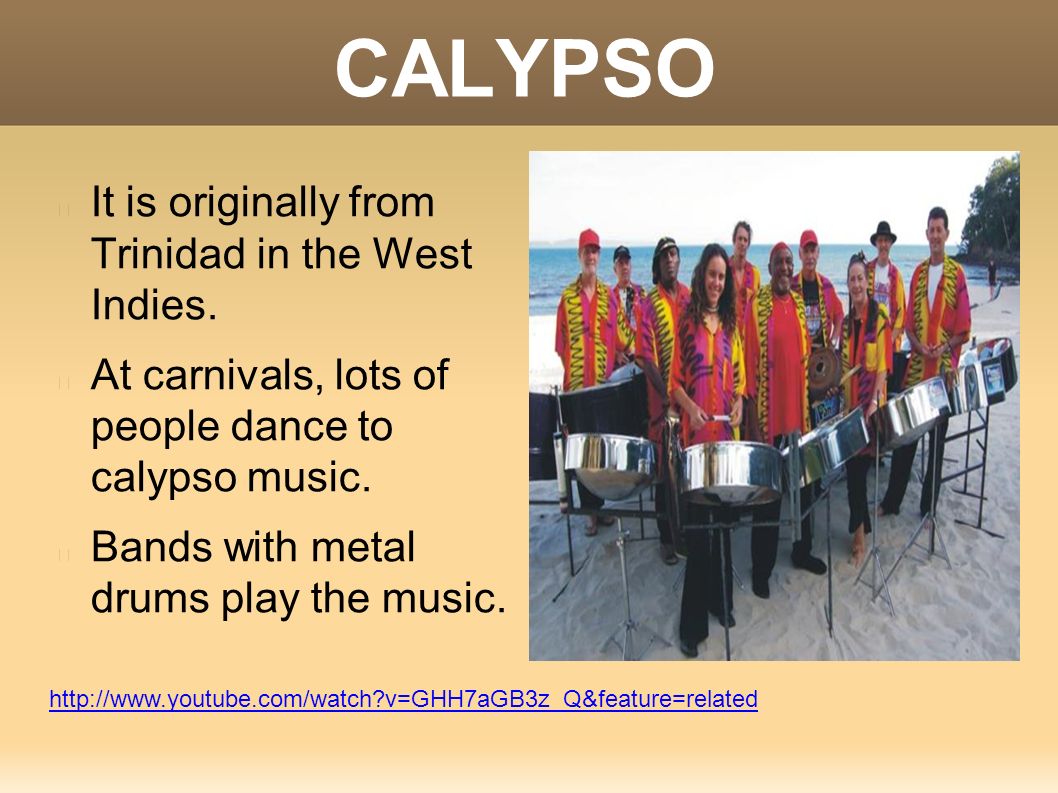 CALYPSO

It is originally from Trinidad in the West Indies.

At carnivals, lots of people dance to calypso music.

Bands with metal drums play the music.

http://www.youtube.com/watch?v=GHH7aGB3z_Q&feature=related